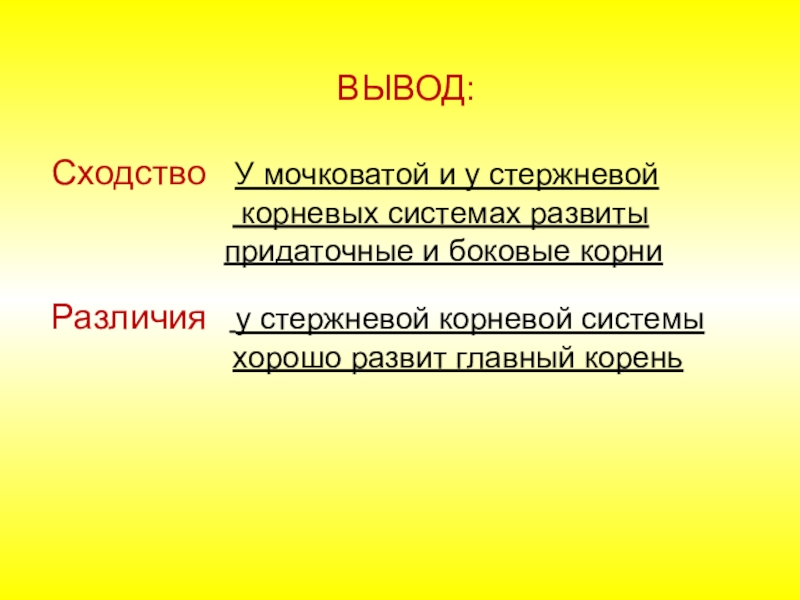 ВЫВОД:

Сходство У мочковатой и у стержневой корневых системах развиты придаточные и боковые корни

Различия у стержневой корневой системы хорошо развит главный корень